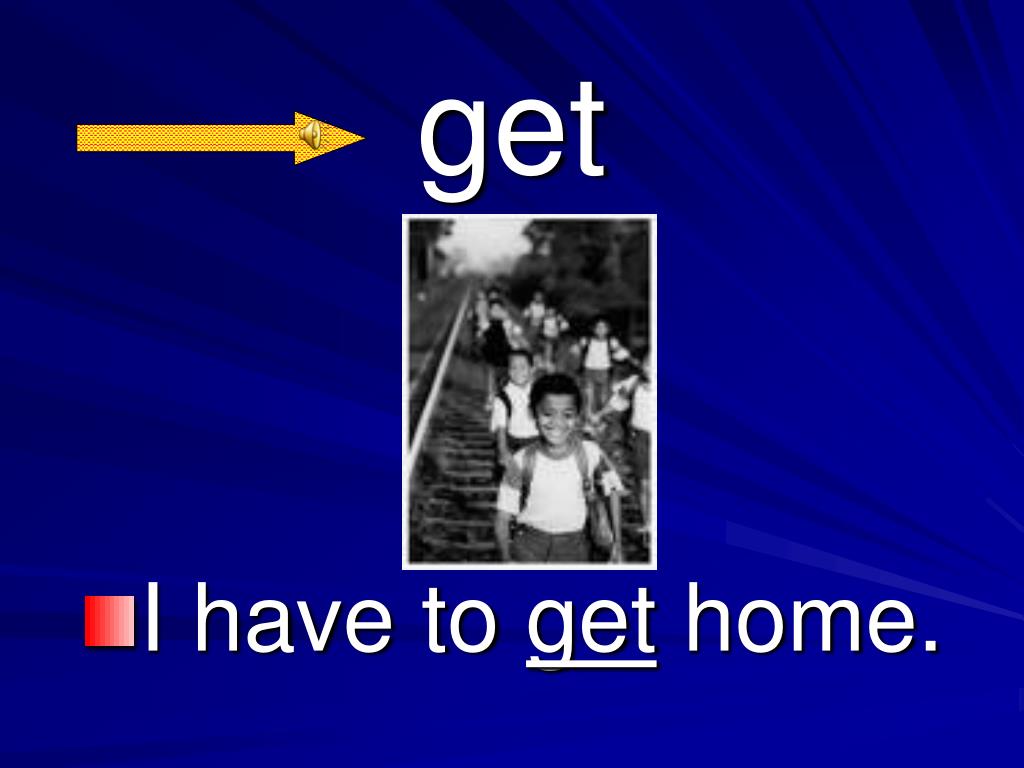 get

I have to get home.